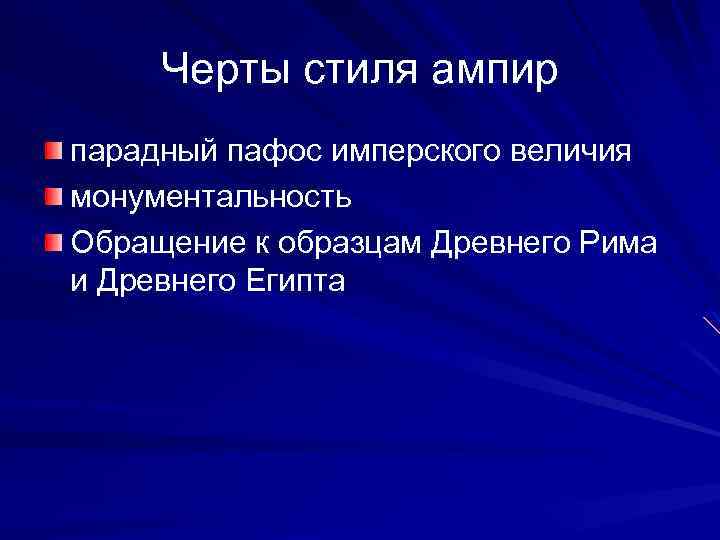 Черты стиля ампир

парадный пафос имперского величия

монументальность

Обращение к образцам Древнего Рима и Древнего Египта